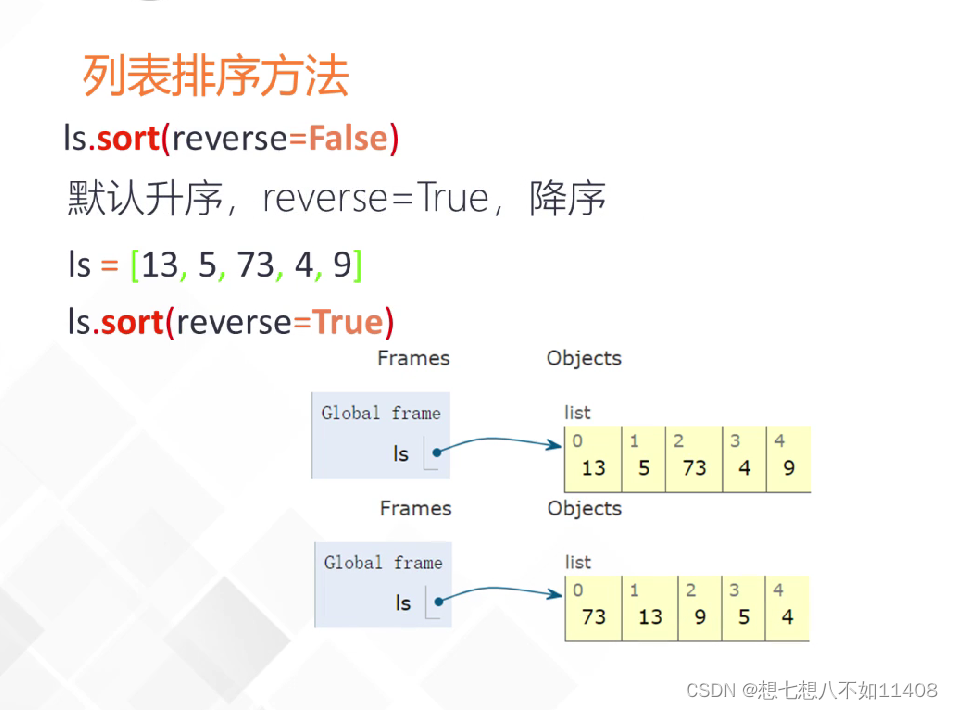 列表排序方法

ls.sort(reverse=False)

默认升序，reverse=True，降序

ls = [13, 5, 73, 4, 9]

ls.sort(reverse=True)

Frames Objects

Global frame

ls

list

| 0 | 1 | 2 | 3 | 4 |
|---|---|---|---|---|
| 13 | 5 | 73 | 4 | 9 |

Frames Objects

Global frame

ls

list

| 0 | 1 | 2 | 3 | 4 |
|---|---|---|---|---|
| 73 | 13 | 9 | 5 | 4 |

CSDN @想七想八不如11408